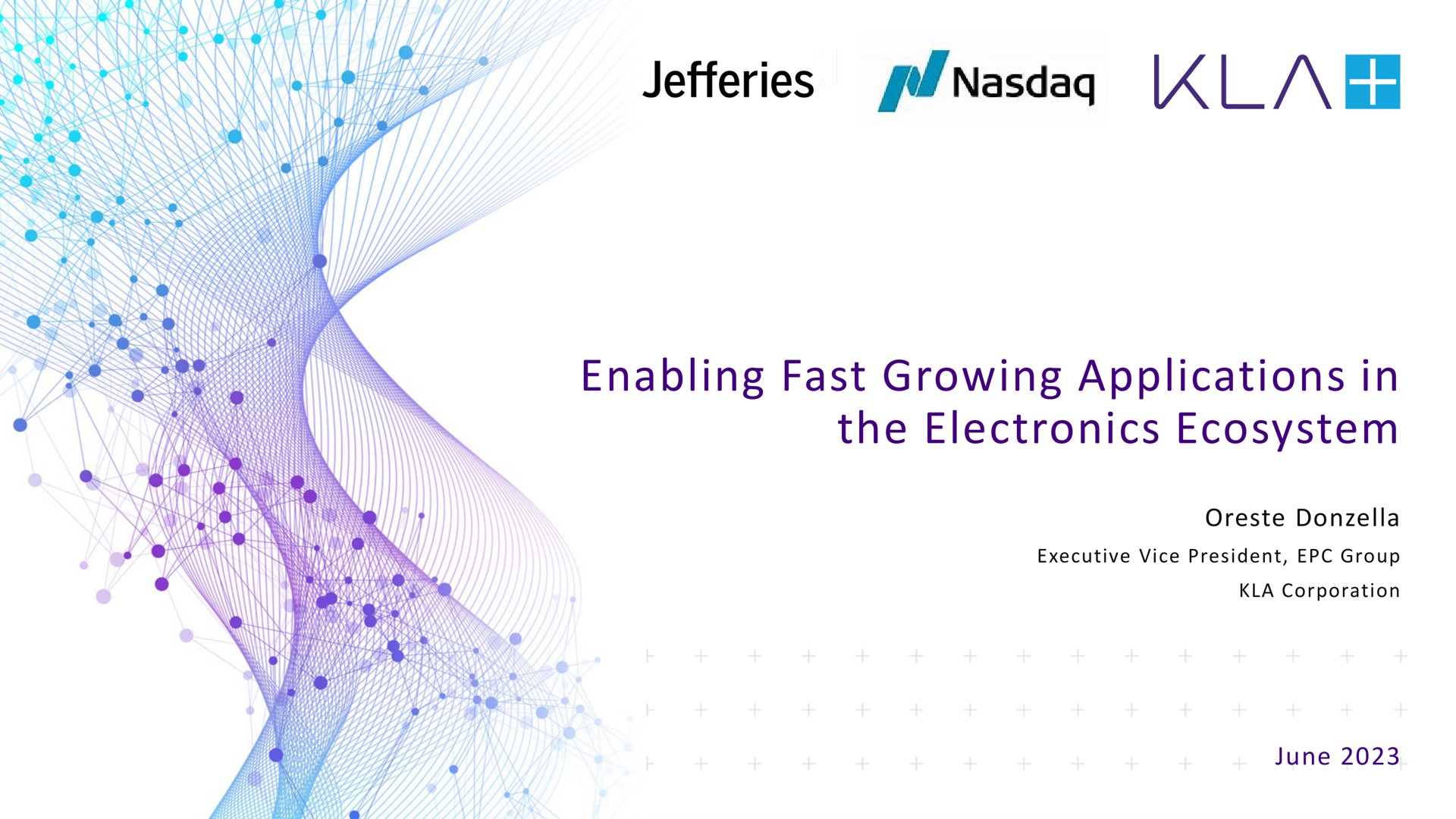 Jefferies

Nasdaq

KLA

Enabling Fast Growing Applications in the Electronics Ecosystem

Oreste Donzella

Executive Vice President, EPC Group

KLA Corporation

June 2023